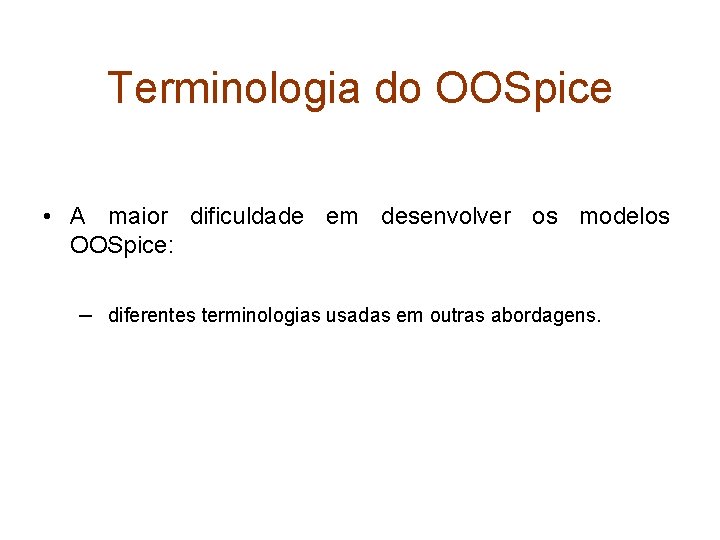 Terminologia do OOSpice

• A maior dificuldade em desenvolver os modelos OOSpice:

– diferentes terminologias usadas em outras abordagens.